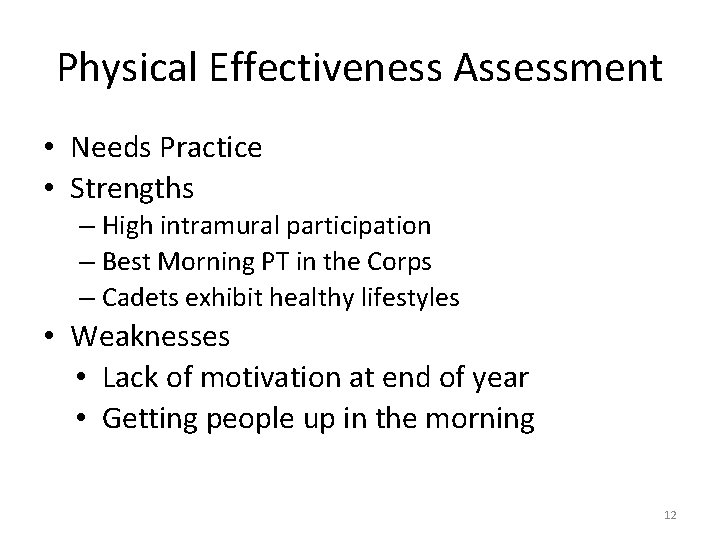 Physical Effectiveness Assessment

• Needs Practice
• Strengths
 – High intramural participation
 – Best Morning PT in the Corps
 – Cadets exhibit healthy lifestyles
• Weaknesses
 • Lack of motivation at end of year
 • Getting people up in the morning

12